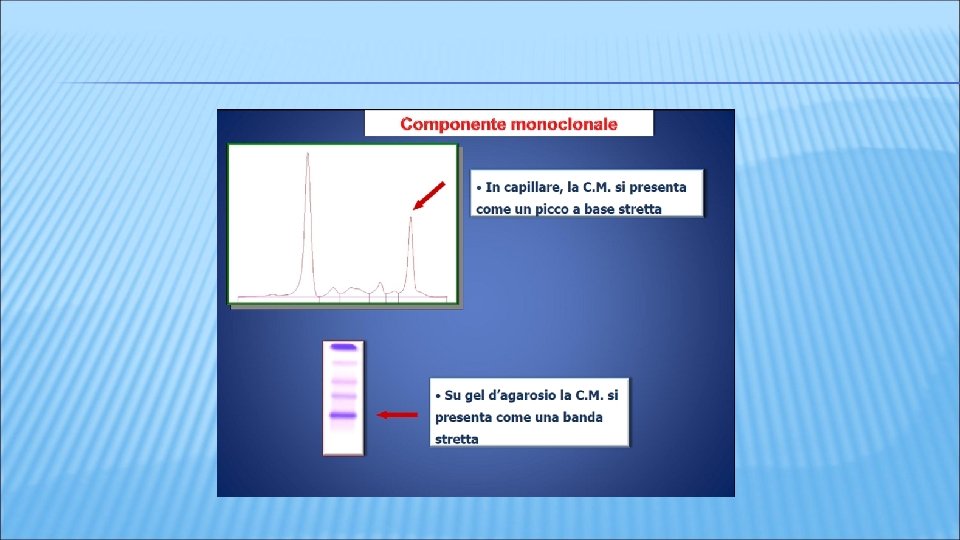 Componente monoclonale

• In capillare, la C.M. si presenta come un picco a base stretta

• Su gel d'agarosio la C.M. si presenta come una banda stretta